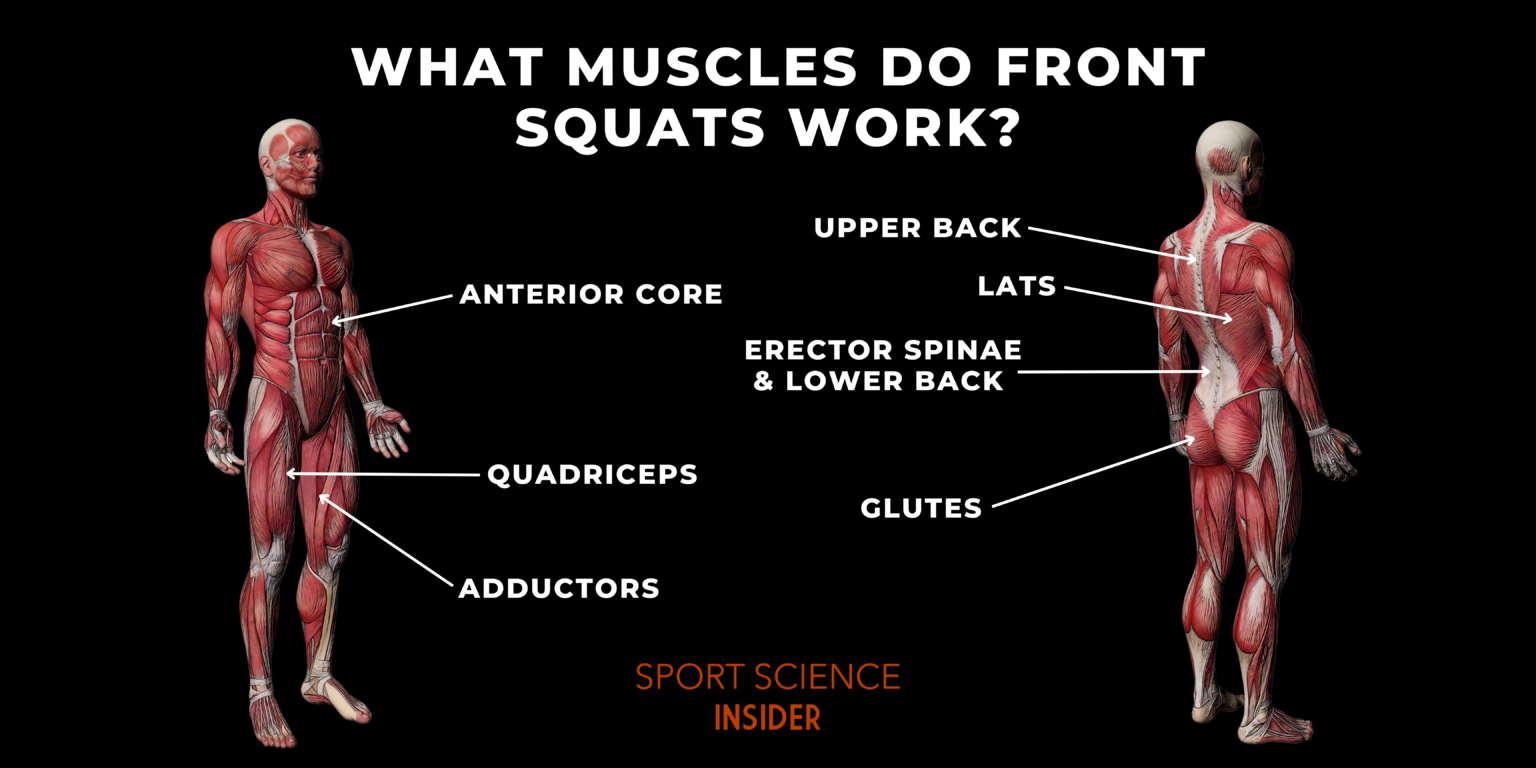 WHAT MUSCLES DO FRONT SQUATS WORK?

ANTERIOR CORE

QUADRICEPS

ADDUCTORS

UPPER BACK

LATS

ERECTOR SPINAE & LOWER BACK

GLUTES

SPORT SCIENCE
INSIDER